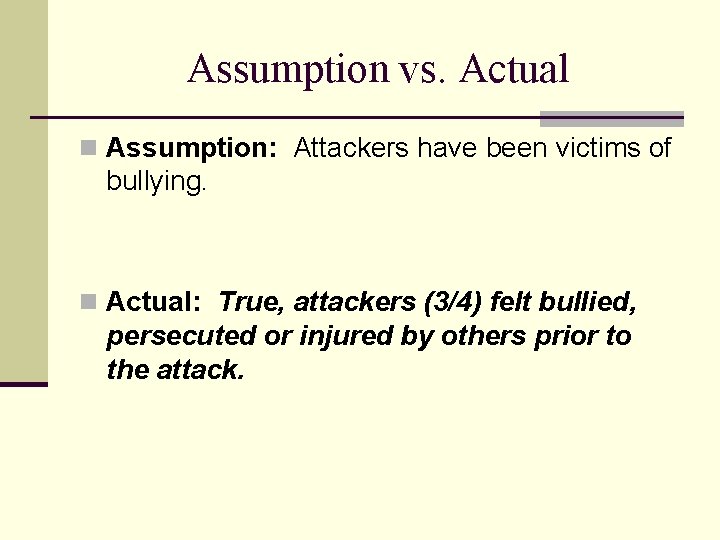 Assumption vs. Actual

Assumption: Attackers have been victims of bullying.

Actual: True, attackers (3/4) felt bullied, persecuted or injured by others prior to the attack.